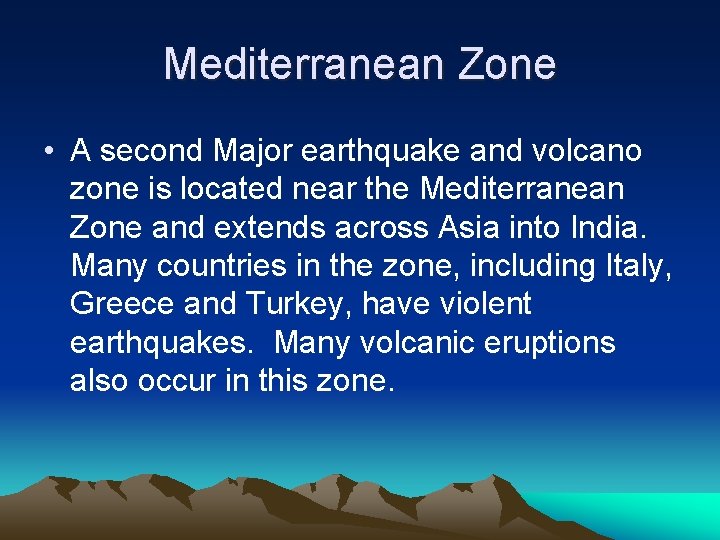 Mediterranean Zone

• A second Major earthquake and volcano zone is located near the Mediterranean Zone and extends across Asia into India. Many countries in the zone, including Italy, Greece and Turkey, have violent earthquakes. Many volcanic eruptions also occur in this zone.